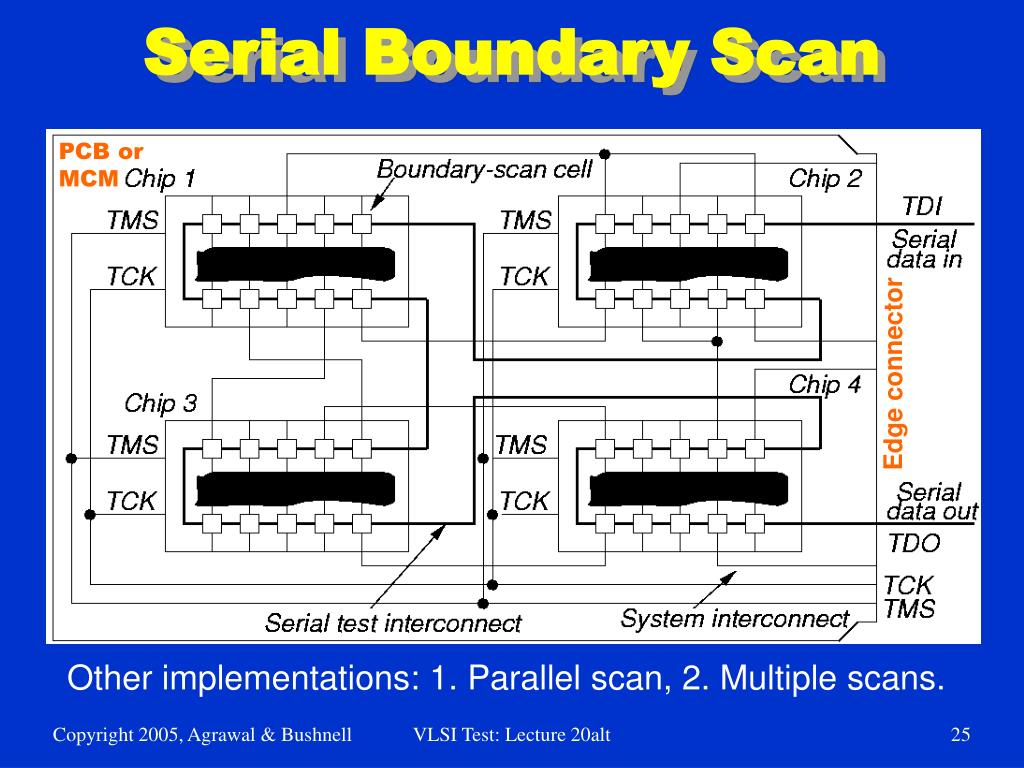 Serial Boundary Scan

PCB or MCM

Chip 1

Boundary-scan cell

Chip 2

TMS

TCK

TMS

TCK

TDI

Serial data in

Edge connector

Chip 3

Chip 4

TMS

TCK

TMS

TCK

Serial data out

TDO

TCK

TMS

Serial test interconnect

System interconnect

Other implementations: 1. Parallel scan, 2. Multiple scans.

Copyright 2005, Agrawal & Bushnell

VLSI Test: Lecture 20alt

25